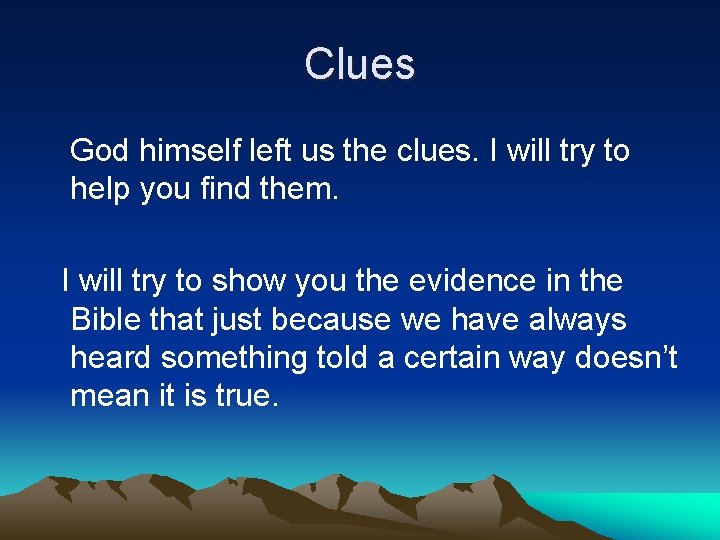 Clues

God himself left us the clues. I will try to help you find them.

I will try to show you the evidence in the Bible that just because we have always heard something told a certain way doesn’t mean it is true.